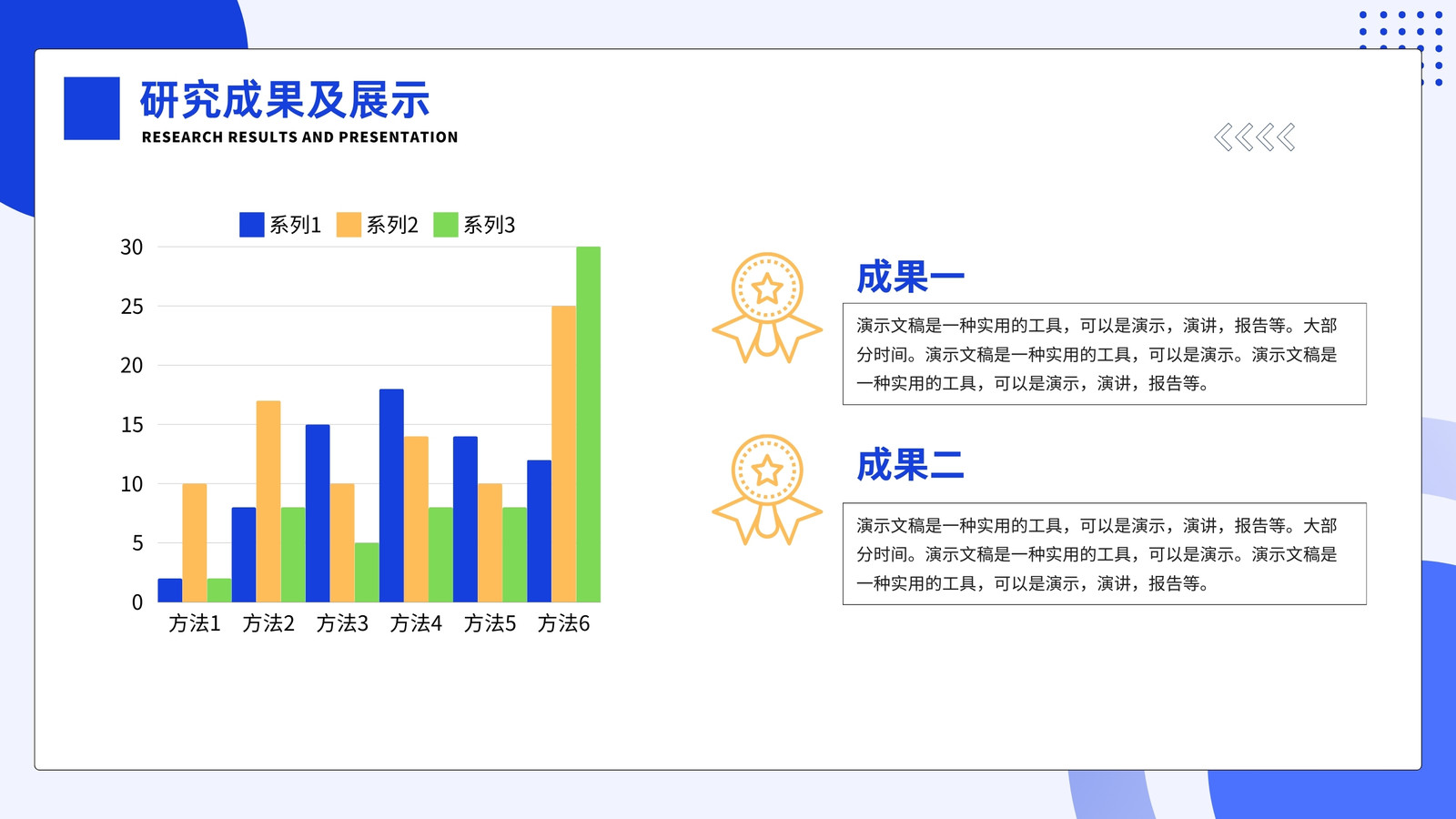 研究成果及展示
RESEARCH RESULTS AND PRESENTATION

系列1 系列2 系列3

30
25
20
15
10
5
0

方法1 方法2 方法3 方法4 方法5 方法6

成果一

演示文稿是一种实用的工具，可以是演示，演讲，报告等。大部分时间。演示文稿是一种实用的工具，可以是演示。演示文稿是一种实用的工具，可以是演示，演讲，报告等。

成果二

演示文稿是一种实用的工具，可以是演示，演讲，报告等。大部分时间。演示文稿是一种实用的工具，可以是演示。演示文稿是一种实用的工具，可以是演示，演讲，报告等。